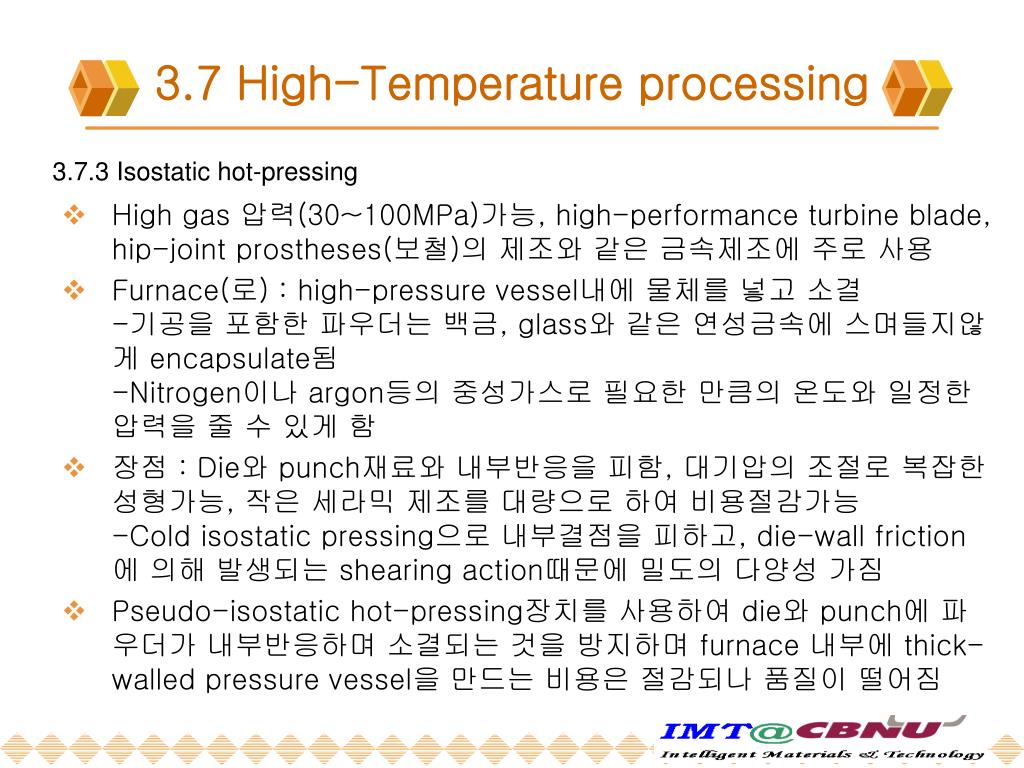 3.7 High-Temperature processing

3.7.3 Isostatic hot-pressing

❖ High gas 압력(30~100MPa)가능, high-performance turbine blade, hip-joint prostheses(보철)의 제조와 같은 금속제조에 주로 사용

❖ Furnace(로) : high-pressure vessel내에 물체를 넣고 소결
-기공을 포함한 파우더는 백금, glass와 같은 연성금속에 스며들지않게 encapsulate됨
-Nitrogen이나 argon등의 중성가스로 필요한 만큼의 온도와 일정한 압력을 줄 수 있게 함

❖ 장점 : Die와 punch재료와 내부반응을 피함, 대기압의 조절로 복잡한 성형가능, 작은 세라믹 제조를 대량으로 하여 비용절감가능
-Cold isostatic pressing으로 내부결점을 피하고, die-wall friction에 의해 발생되는 shearing action때문에 밀도의 다양성 가짐

❖ Pseudo-isostatic hot-pressing장치를 사용하여 die와 punch에 파우더가 내부반응하며 소결되는 것을 방지하며 furnace 내부에 thick-walled pressure vessel을 만드는 비용은 절감되나 품질이 떨어짐

IMT@CBNU
Intelligent Materials & Technology